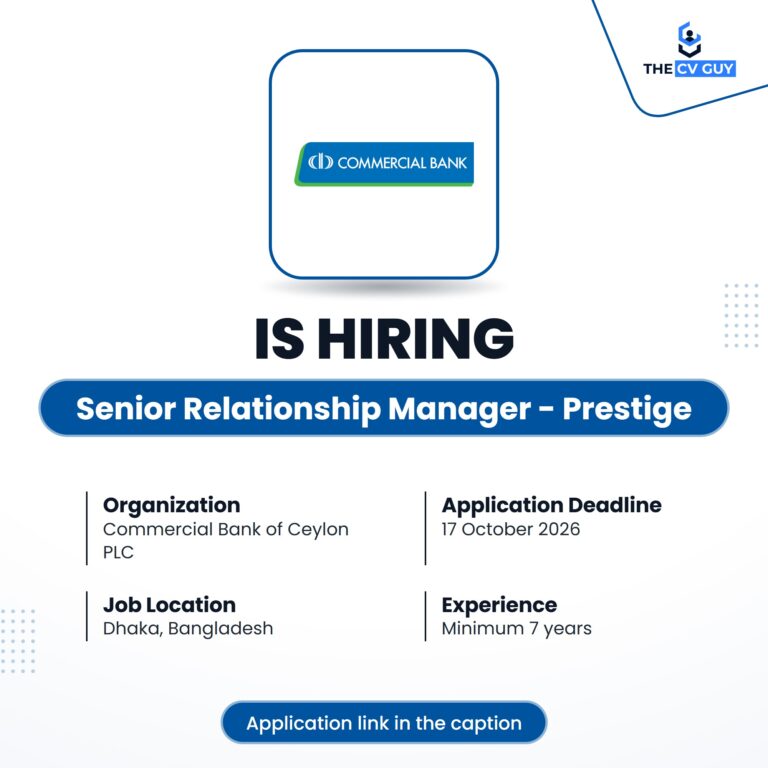 THE CV GUY

COMMERCIAL BANK

IS HIRING

Senior Relationship Manager - Prestige

Organization
Commercial Bank of Ceylon PLC

Job Location
Dhaka, Bangladesh

Application Deadline
17 October 2026

Experience
Minimum 7 years

Application link in the caption